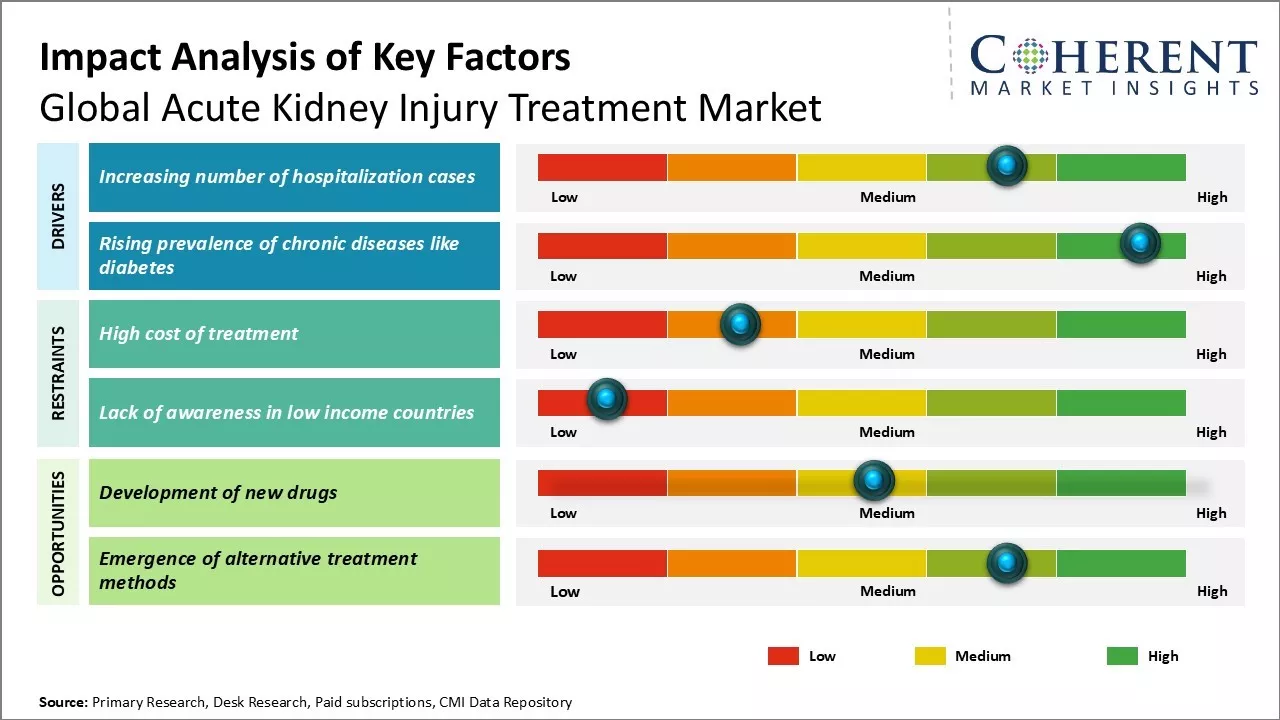 Impact Analysis of Key Factors
Global Acute Kidney Injury Treatment Market

COHERENT
MARKET INSIGHTS

DRIVERS

Increasing number of hospitalization cases
Low Medium High

Rising prevalence of chronic diseases like diabetes
Low Medium High

RESTRAINTS

High cost of treatment
Low Medium High

Lack of awareness in low income countries
Low Medium High

OPPORTUNITIES

Development of new drugs
Low Medium High

Emergence of alternative treatment methods
Low Medium High

Low Medium High

Source: Primary Research, Desk Research, Paid subscriptions, CMI Data Repository